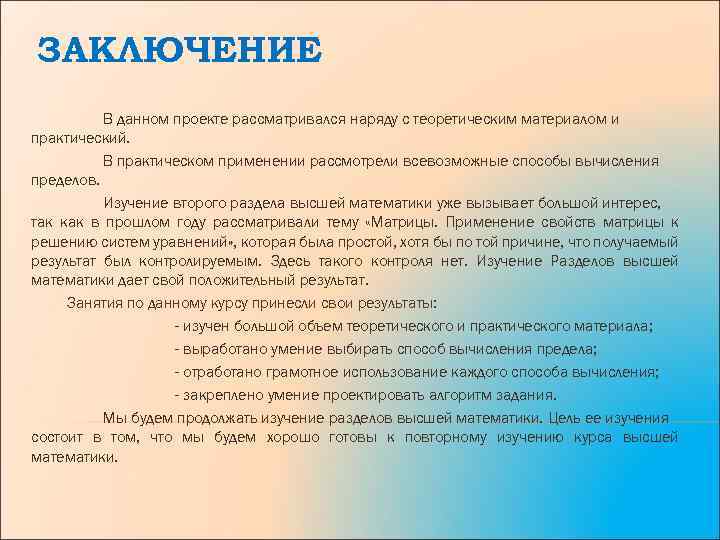 ЗАКЛЮЧЕНИЕ

В данном проекте рассматривался наряду с теоретическим материалом и практический.

В практическом применении рассмотрели всевозможные способы вычисления пределов.

Изучение второго раздела высшей математики уже вызывает большой интерес, так как в прошлом году рассматривали тему «Матрицы. Применение свойств матрицы к решению систем уравнений», которая была простой, хотя бы по той причине, что получаемый результат был контролируемым. Здесь такого контроля нет. Изучение Разделов высшей математики дает свой положительный результат.

Занятия по данному курсу принесли свои результаты:

- изучен большой объем теоретического и практического материала;

- выработано умение выбирать способ вычисления предела;

- отработано грамотное использование каждого способа вычисления;

- закреплено умение проектировать алгоритм задания.

Мы будем продолжать изучение разделов высшей математики. Цель ее изучения состоит в том, что мы будем хорошо готовы к повторному изучению курса высшей математики.